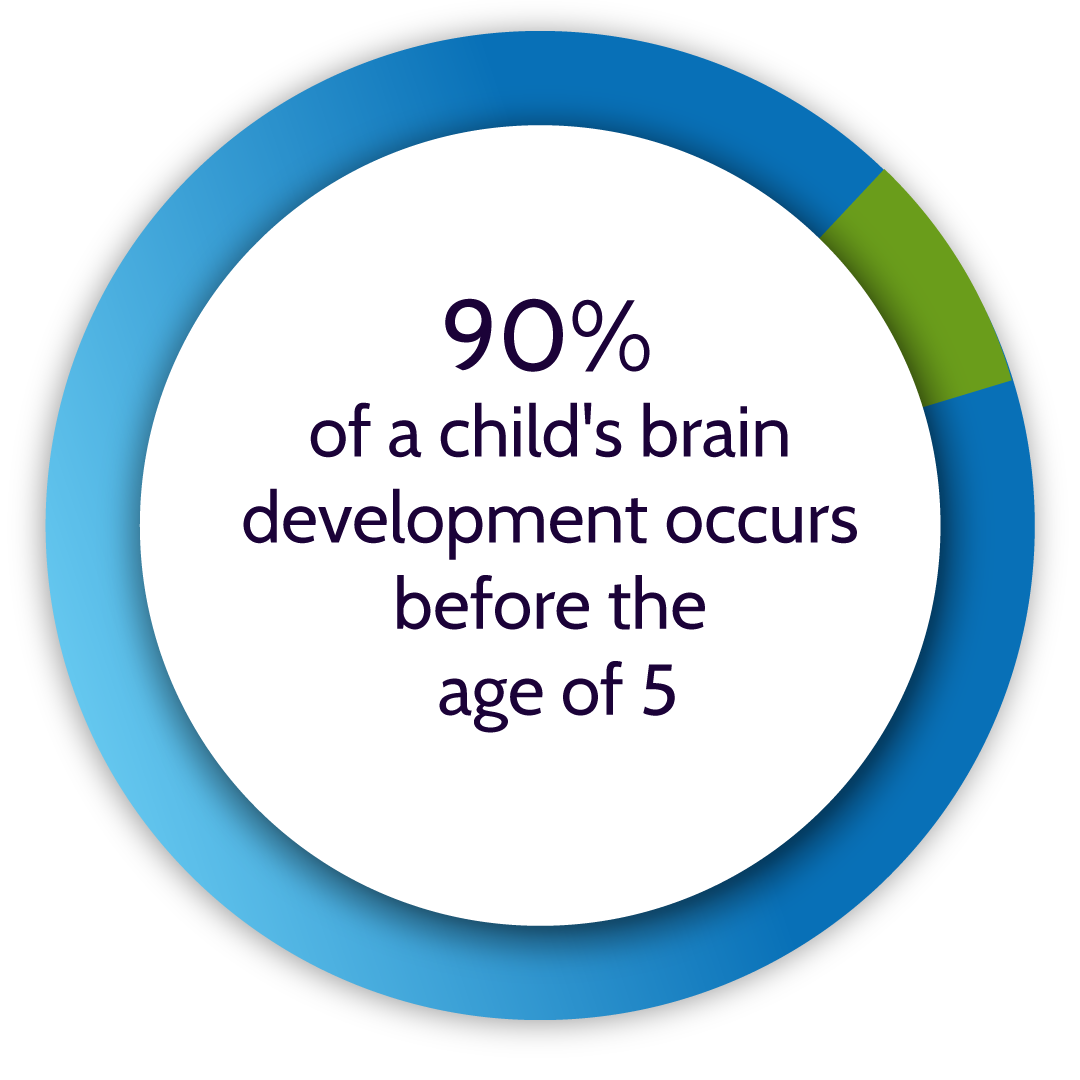 90%

of a child's brain development occurs before the age of 5